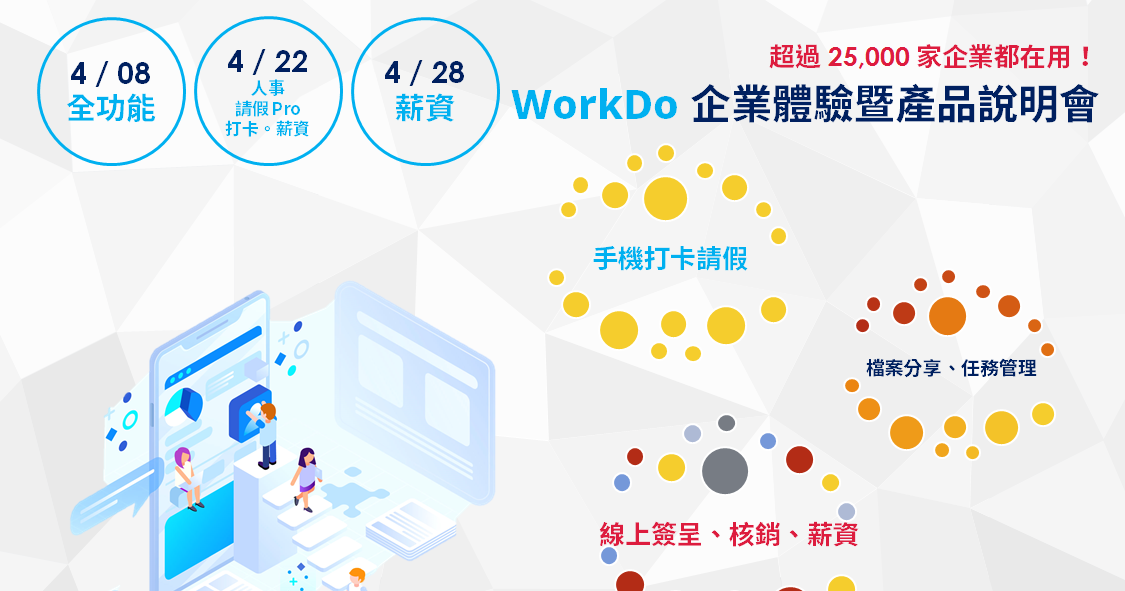 4 / 08
全功能

4 / 22
人事
請假Pro
打卡。薪資

4 / 28
薪資

超過 25,000 家企業都在用！
WorkDo 企業體驗暨產品說明會

手機打卡請假

檔案分享、任務管理

線上簽呈、核銷、薪資